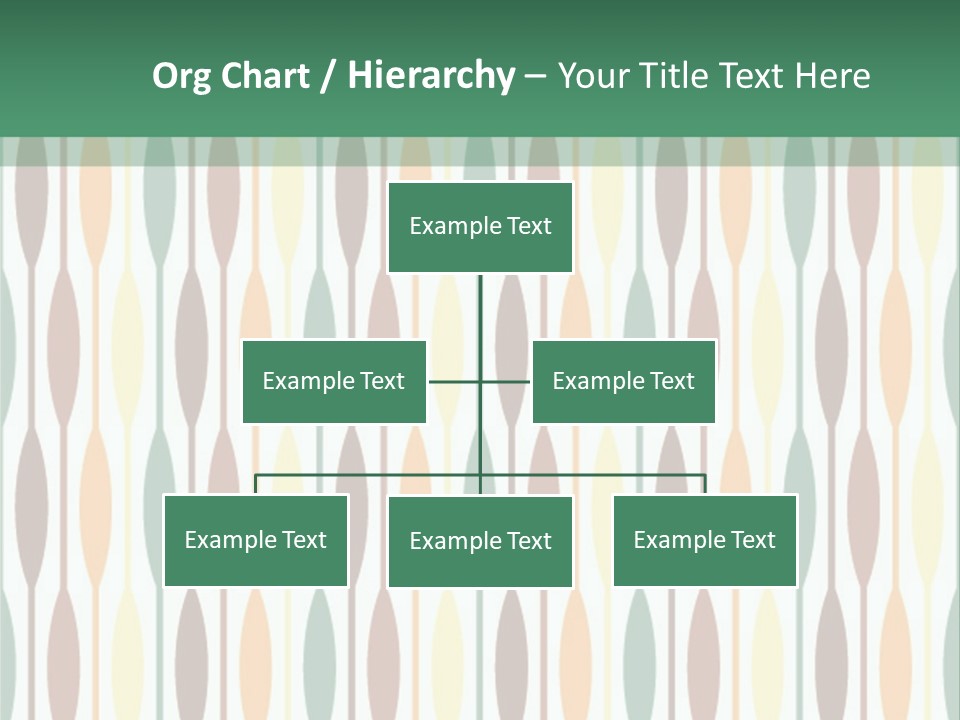 Org Chart / Hierarchy – Your Title Text Here

Example Text

Example Text

Example Text

Example Text

Example Text

Example Text